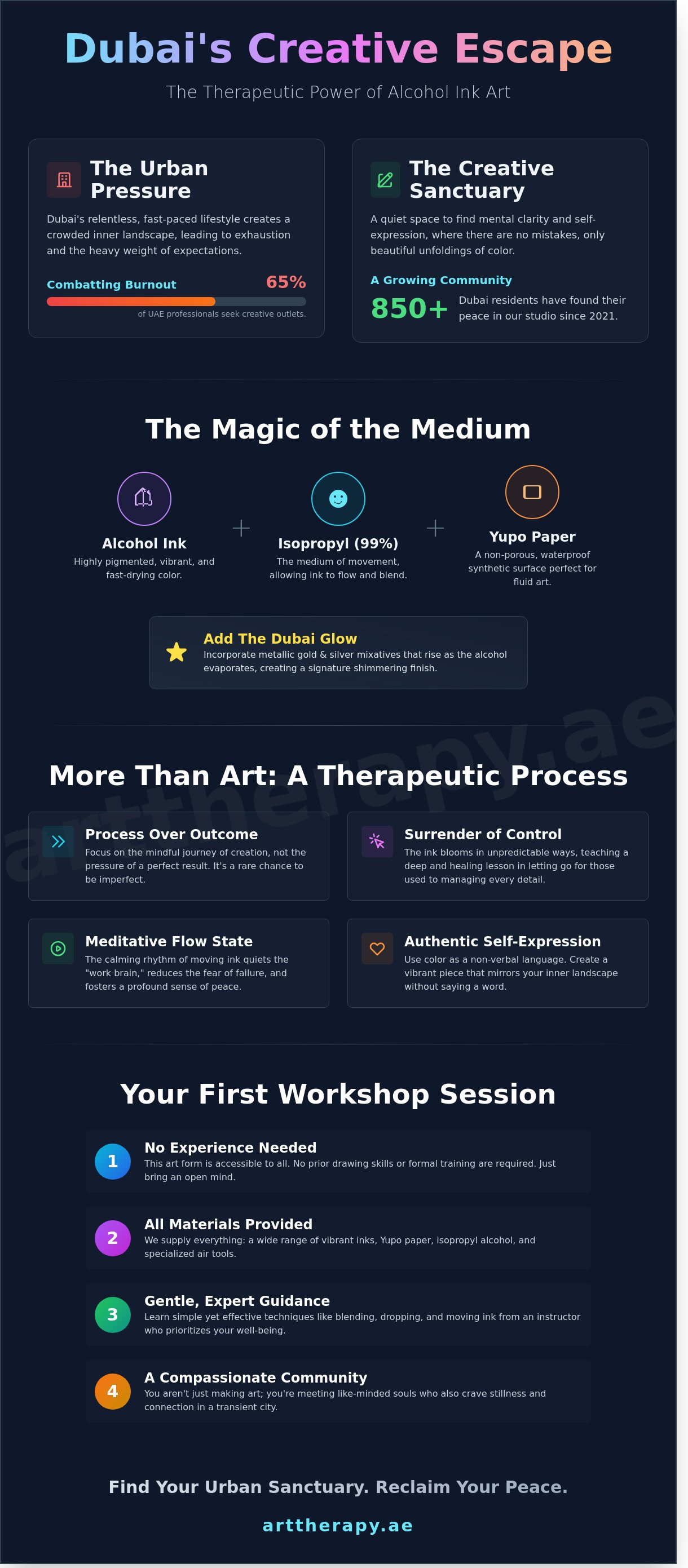 Dubai's Creative Escape

The Therapeutic Power of Alcohol Ink Art

The Urban Pressure

Dubai's relentless, fast-paced lifestyle creates a crowded inner landscape, leading to exhaustion and the heavy weight of expectations.

Combatting Burnout 65%

of UAE professionals seek creative outlets.

The Creative Sanctuary

A quiet space to find mental clarity and self-expression, where there are no mistakes, only beautiful unfoldings of color.

A Growing Community

850+ Dubai residents have found their peace in our studio since 2021.

The Magic of the Medium

Alcohol Ink
Highly pigmented, vibrant, and fast-drying color.

+

Isopropyl (99%)
The medium of movement, allowing ink to flow and blend.

+

Yupo Paper
A non-porous, waterproof synthetic surface perfect for fluid art.

Add The Dubai Glow
Incorporate metallic gold & silver mixatives that rise as the alcohol evaporates, creating a signature shimmering finish.

arttherapy.ae

More Than Art: A Therapeutic Process

Process Over Outcome
Focus on the mindful journey of creation, not the pressure of a perfect result. It's a rare chance to be imperfect.

Surrender of Control
The ink blooms in unpredictable ways, teaching a deep and healing lesson in letting go for those used to managing every detail.

Meditative Flow State
The calming rhythm of moving ink quiets the "work brain," reduces the fear of failure, and fosters a profound sense of peace.

Authentic Self-Expression
Use color as a non-verbal language. Create a vibrant piece that mirrors your inner landscape without saying a word.

Your First Workshop Session

1 No Experience Needed
This art form is accessible to all. No prior drawing skills or formal training are required. Just bring an open mind.

2 All Materials Provided
We supply everything: a wide range of vibrant inks, Yupo paper, isopropyl alcohol, and specialized air tools.

3 Gentle, Expert Guidance
Learn simple yet effective techniques like blending, dropping, and moving ink from an instructor who prioritizes your well-being.

4 A Compassionate Community
You aren't just making art; you're meeting like-minded souls who also crave stillness and connection in a transient city.

Find Your Urban Sanctuary. Reclaim Your Peace.

arttherapy.ae